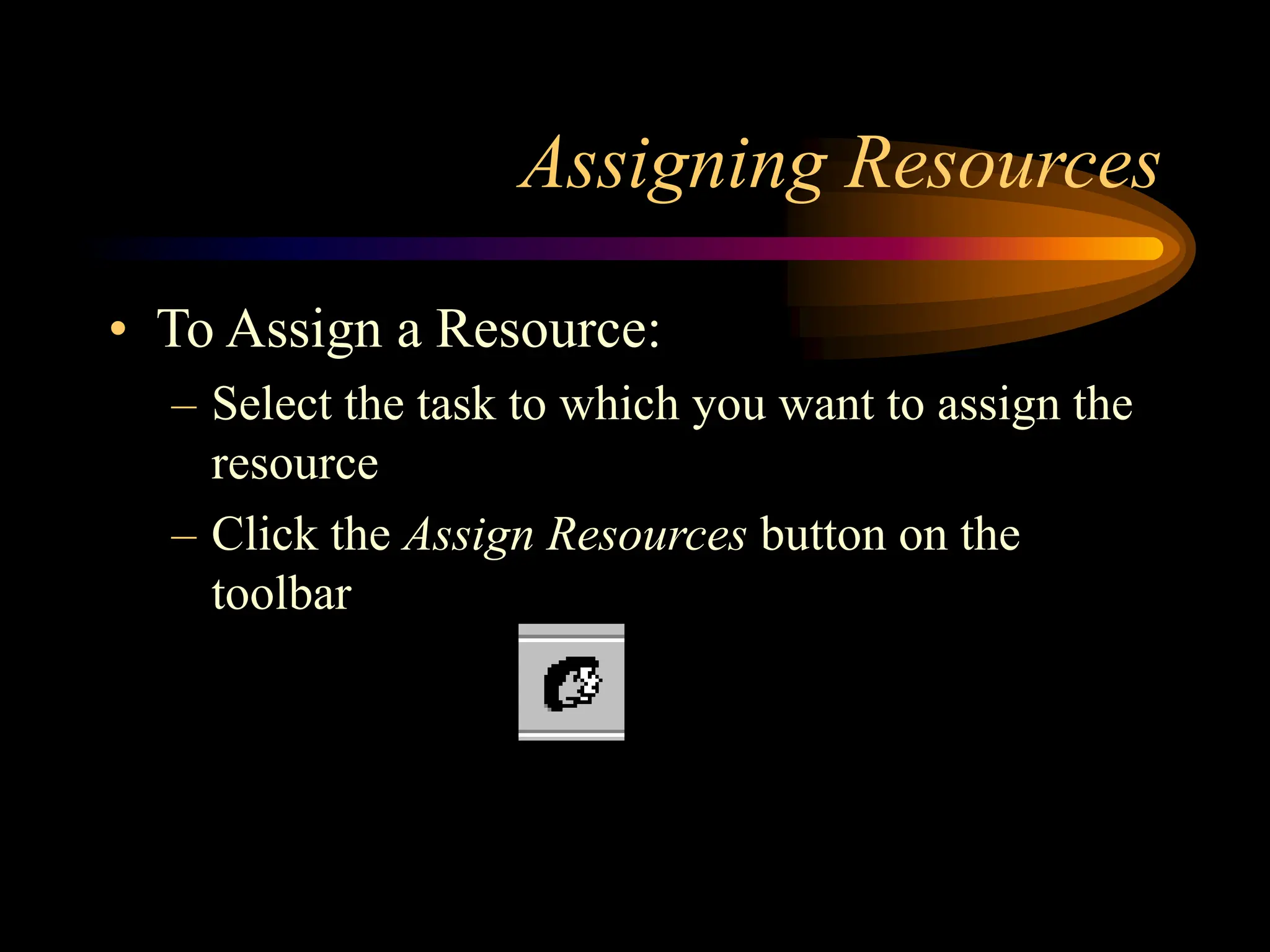 Assigning Resources

• To Assign a Resource:
– Select the task to which you want to assign the resource
– Click the Assign Resources button on the toolbar